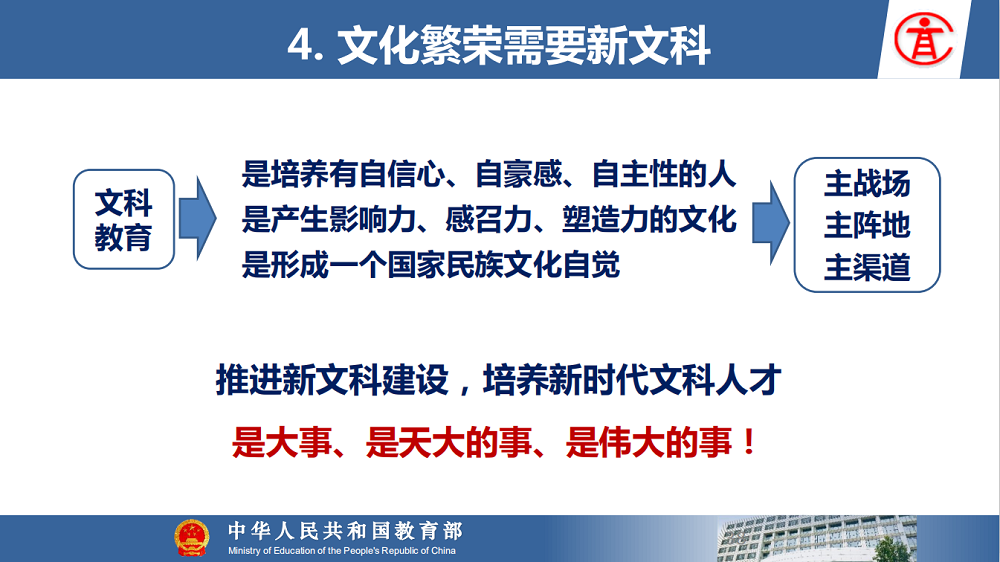 4. 文化繁荣需要新文科

文科教育

是培养有自信心、自豪感、自主性的人
是产生影响力、感召力、塑造力的文化
是形成一个国家民族文化自觉

主战场
主阵地
主渠道

推进新文科建设，培养新时代文科人才

是大事、是天大的事、是伟大的事！

中华人民共和国教育部
Ministry of Education of the People's Republic of China